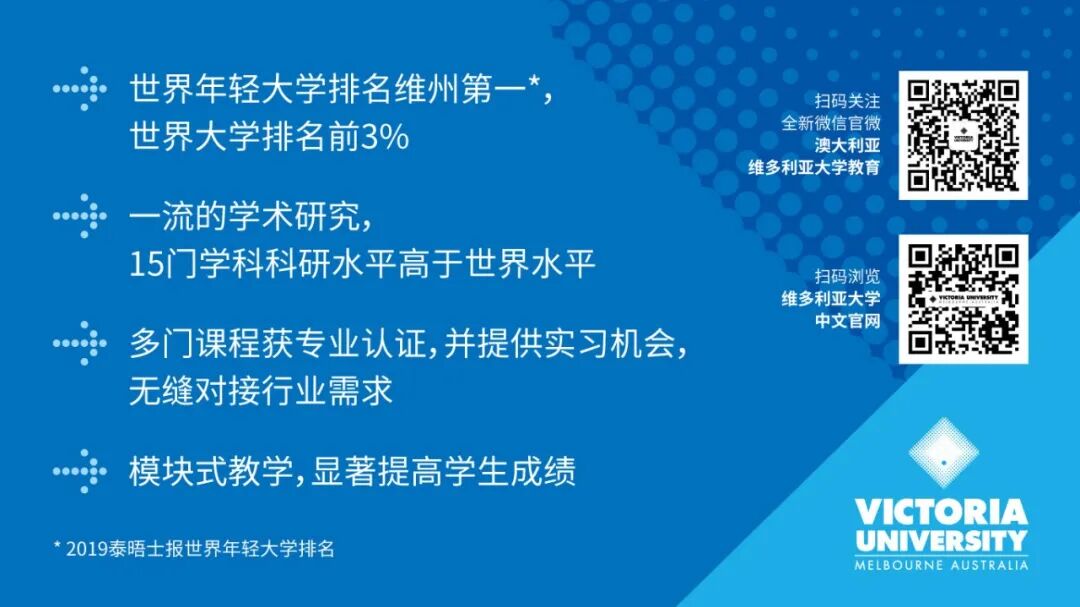 世界年轻大学排名维州第一*，
世界大学排名前3%

一流的学术研究，
15门学科科研水平高于世界水平

多门课程获专业认证，并提供实习机会，
无缝对接行业需求

模块式教学，显著提高学生成绩

* 2019泰晤士报世界年轻大学排名

扫码关注
全新微信官微
澳大利亚
维多利亚大学教育

扫码浏览
维多利亚大学
中文官网

VICTORIA
UNIVERSITY
MELBOURNE AUSTRALIA